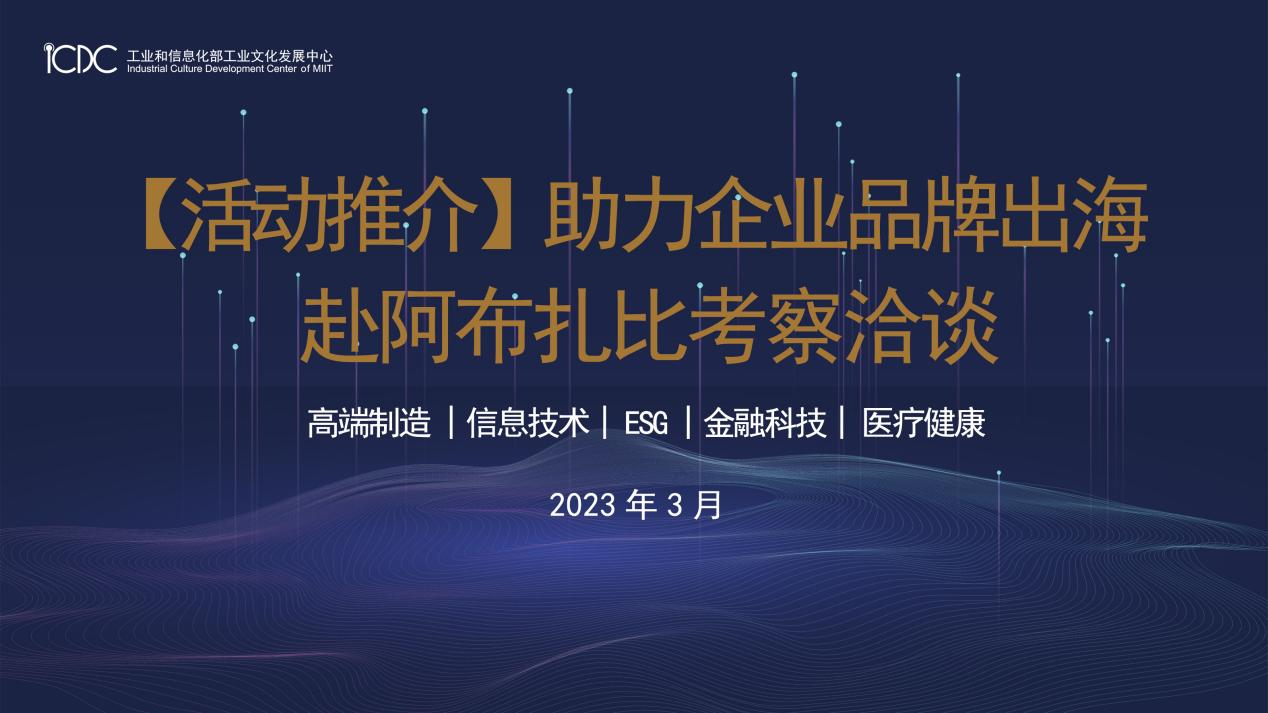 ICDC 工业和信息化部工业文化发展中心
Industrial Culture Development Center of MIIT

【活动推介】助力企业品牌出海
赴阿布扎比考察洽谈

高端制造 | 信息技术 | ESG | 金融科技 | 医疗健康

2023 年 3 月